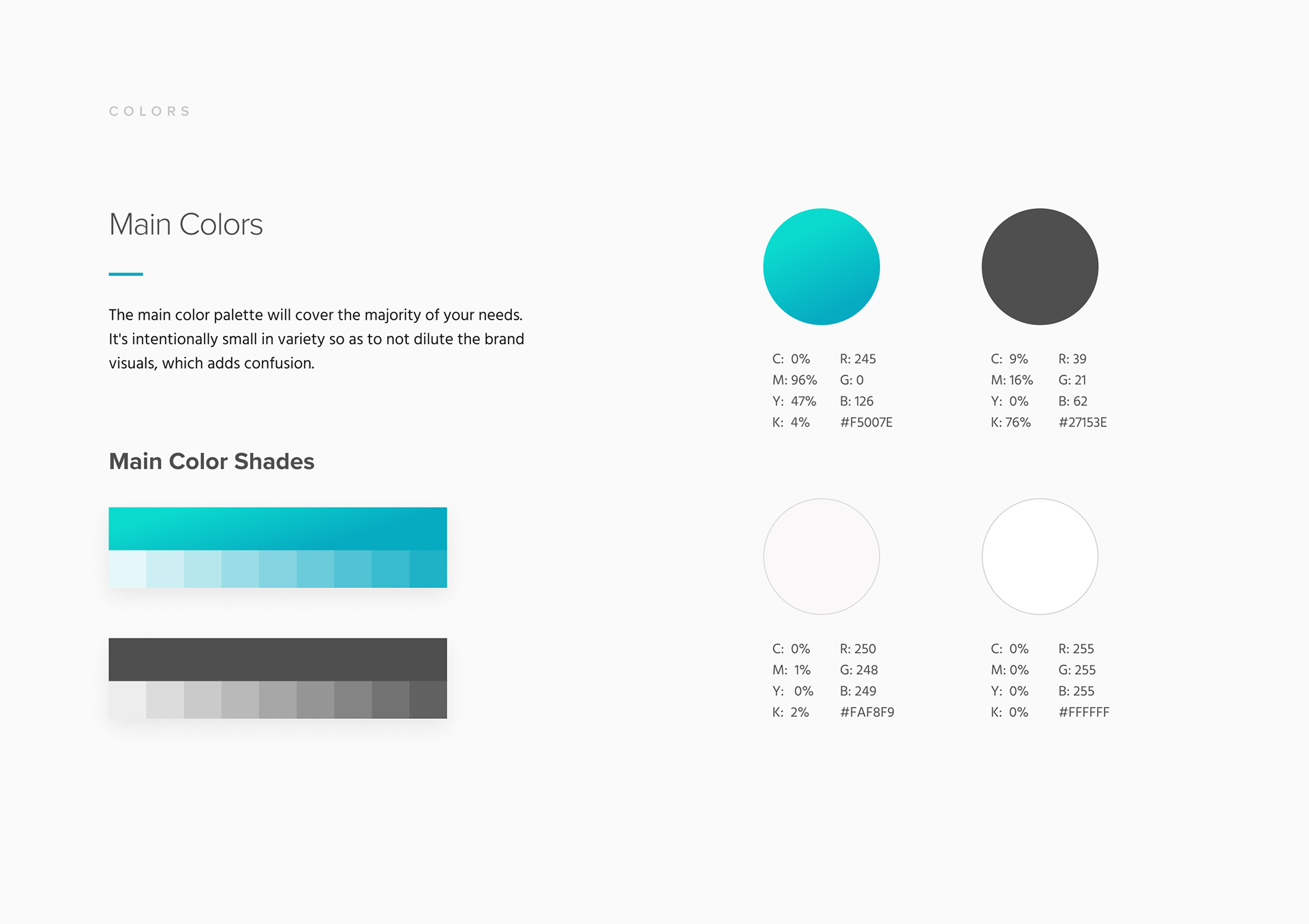 COLORS

Main Colors

The main color palette will cover the majority of your needs. It's intentionally small in variety so as to not dilute the brand visuals, which adds confusion.

Main Color Shades

C: 0%
M: 96%
Y: 47%
K: 4%

R: 245
G: 0
B: 126
#F5007E

C: 9%
M: 16%
Y: 0%
K: 76%

R: 39
G: 21
B: 62
#27153E

C: 0%
M: 1%
Y: 0%
K: 2%

R: 250
G: 248
B: 249
#FAF8F9

C: 0%
M: 0%
Y: 0%
K: 0%

R: 255
G: 255
B: 255
#FFFFFF